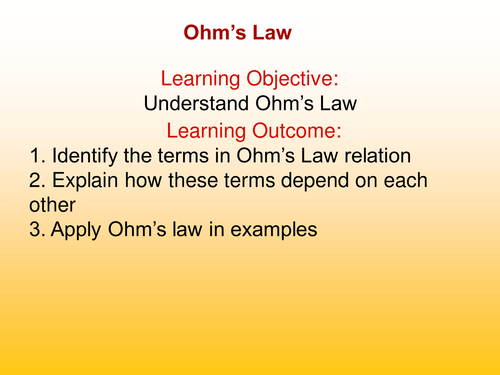 Ohm’s Law

Learning Objective:
Understand Ohm’s Law

Learning Outcome:
1. Identify the terms in Ohm’s Law relation
2. Explain how these terms depend on each other
3. Apply Ohm’s law in examples